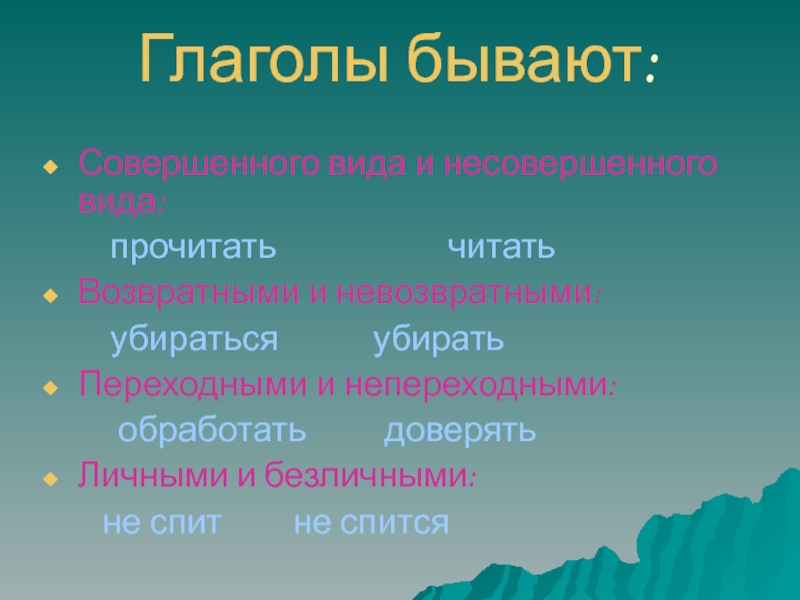 Глаголы бывают:

Совершенного вида и несовершенного вида:

прочитать читать

Возвратными и невозвратными:

убираться убирать

Переходными и непереходными:

обработать доверять

Личными и безличными:

не спит не спится